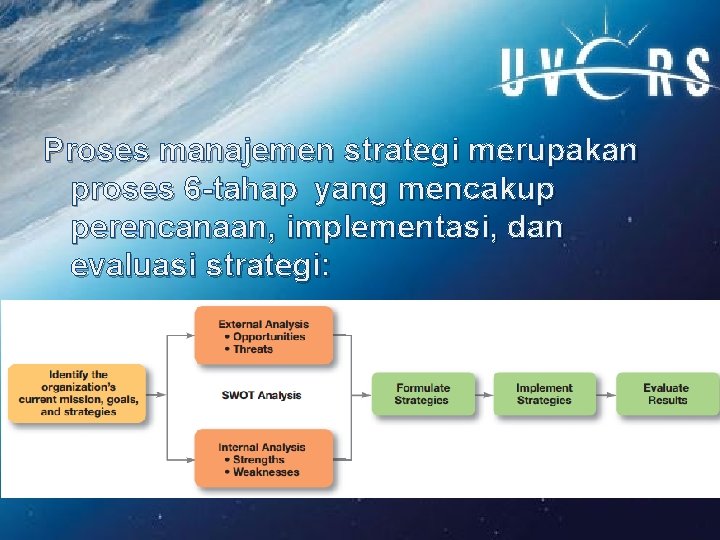 UVERS

Proses manajemen strategi merupakan proses 6-tahap yang mencakup perencanaan, implementasi, dan evaluasi strategi:

Identify the organization's current mission, goals, and strategies

External Analysis
• Opportunities
• Threats

SWOT Analysis

Internal Analysis
• Strengths
• Weaknesses

Formulate Strategies

Implement Strategies

Evaluate Results